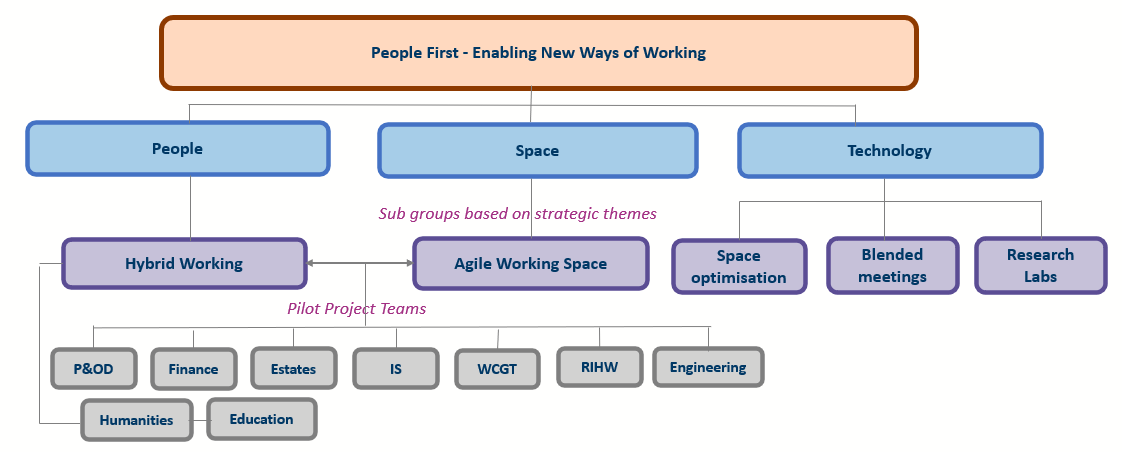 People First - Enabling New Ways of Working

People

Space

Technology

Sub groups based on strategic themes

Hybrid Working

Agile Working Space

Space optimisation

Blended meetings

Research Labs

Pilot Project Teams

P&OD

Finance

Estates

IS

WCGT

RIHW

Engineering

Humanities

Education